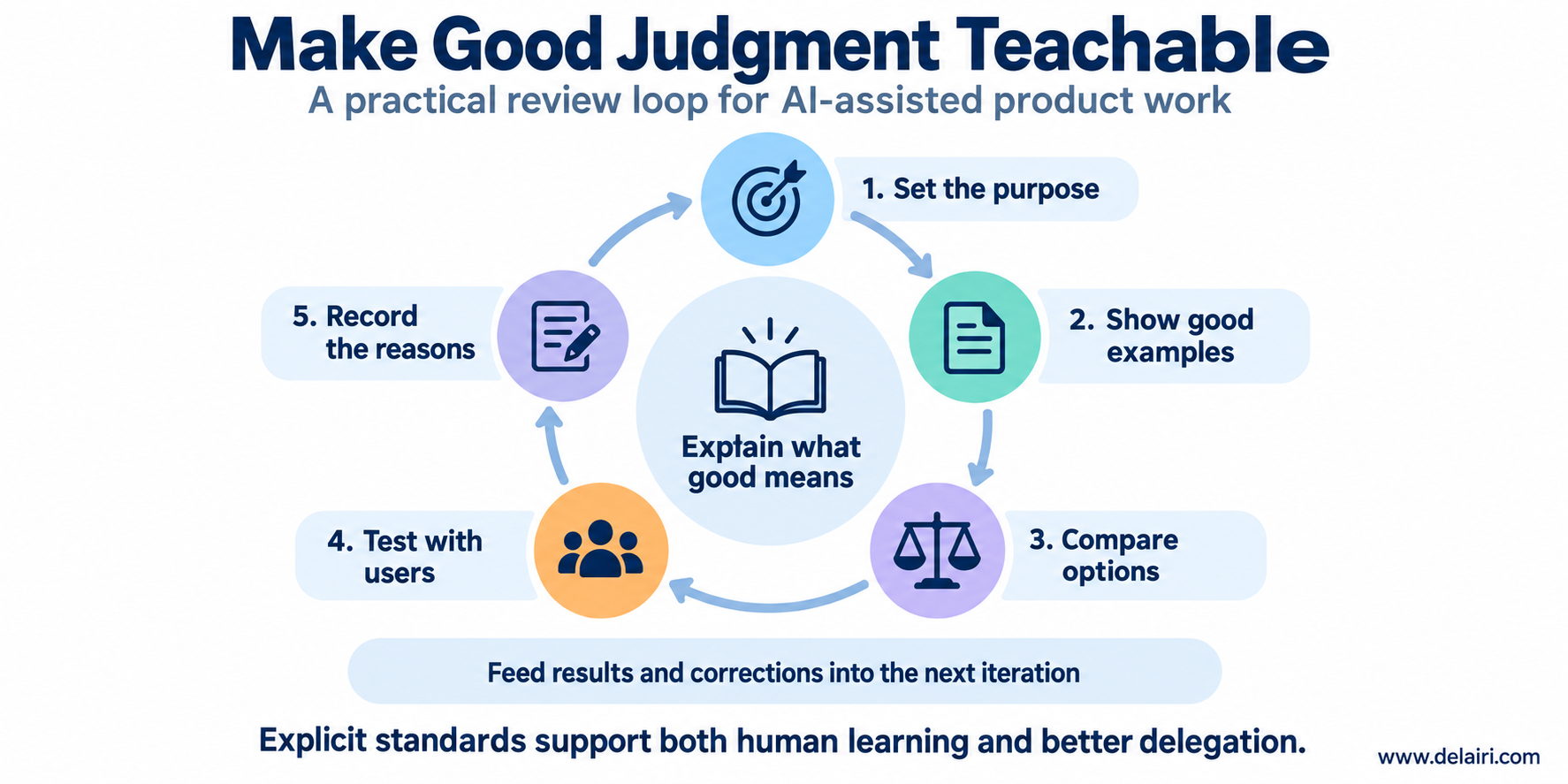 Make Good Judgment Teachable

A practical review loop for AI-assisted product work

1. Set the purpose

2. Show good examples

3. Compare options

4. Test with users

5. Record the reasons

Explain what good means

Feed results and corrections into the next iteration

Explicit standards support both human learning and better delegation.

www.delairi.com